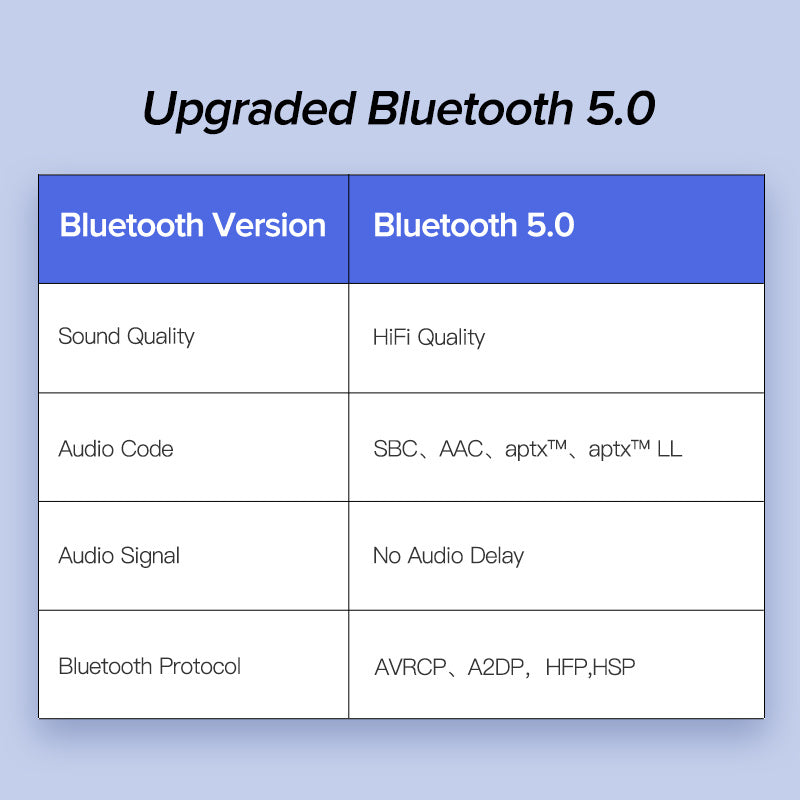 Upgraded Bluetooth 5.0

| Bluetooth Version | Bluetooth 5.0 |
|---|---|
| Sound Quality | HiFi Quality |
| Audio Code | SBC、AAC、aptx™、aptx™ LL |
| Audio Signal | No Audio Delay |
| Bluetooth Protocol | AVRCP、A2DP，HFP,HSP |